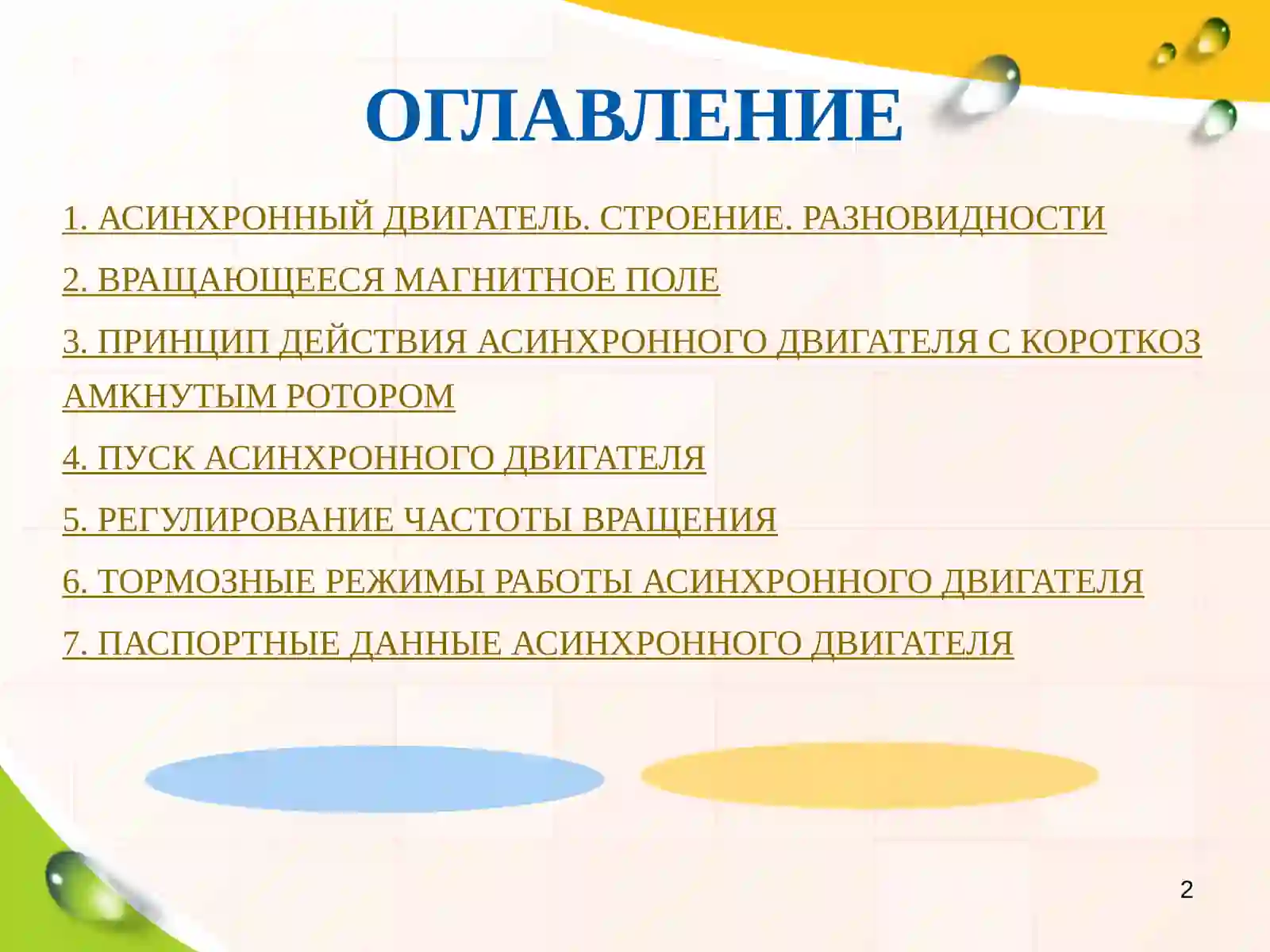 ОГЛАВЛЕНИЕ

1. АСИНХРОННЫЙ ДВИГАТЕЛЬ. СТРОЕНИЕ. РАЗНОВИДНОСТИ

2. ВРАЩАЮЩЕЕСЯ МАГНИТНОЕ ПОЛЕ

3. ПРИНЦИП ДЕЙСТВИЯ АСИНХРОННОГО ДВИГАТЕЛЯ С КОРОТКОЗАМКНУТЫМ РОТОРОМ

4. ПУСК АСИНХРОННОГО ДВИГАТЕЛЯ

5. РЕГУЛИРОВАНИЕ ЧАСТОТЫ ВРАЩЕНИЯ

6. ТОРМОЗНЫЕ РЕЖИМЫ РАБОТЫ АСИНХРОННОГО ДВИГАТЕЛЯ

7. ПАСПОРТНЫЕ ДАННЫЕ АСИНХРОННОГО ДВИГАТЕЛЯ

2